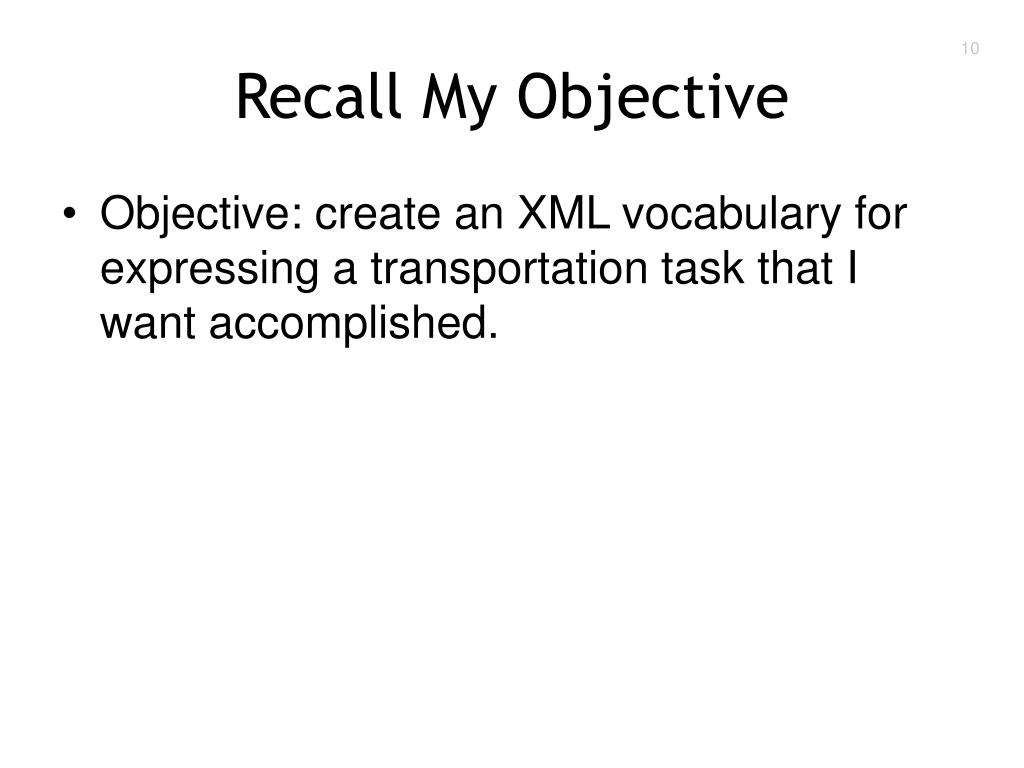 10

Recall My Objective

• Objective: create an XML vocabulary for expressing a transportation task that I want accomplished.